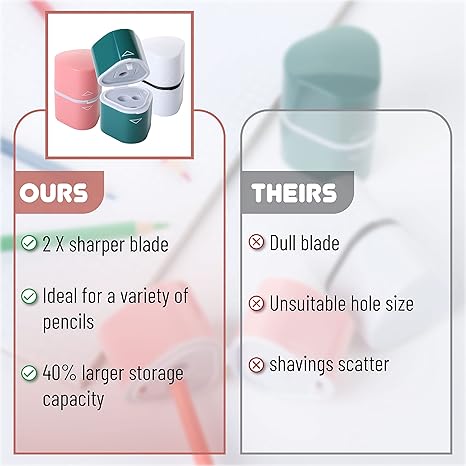 OURS

2 X sharper blade

Ideal for a variety of pencils

40% larger storage capacity

THEIRS

Dull blade

Unsuitable hole size

shavings scatter